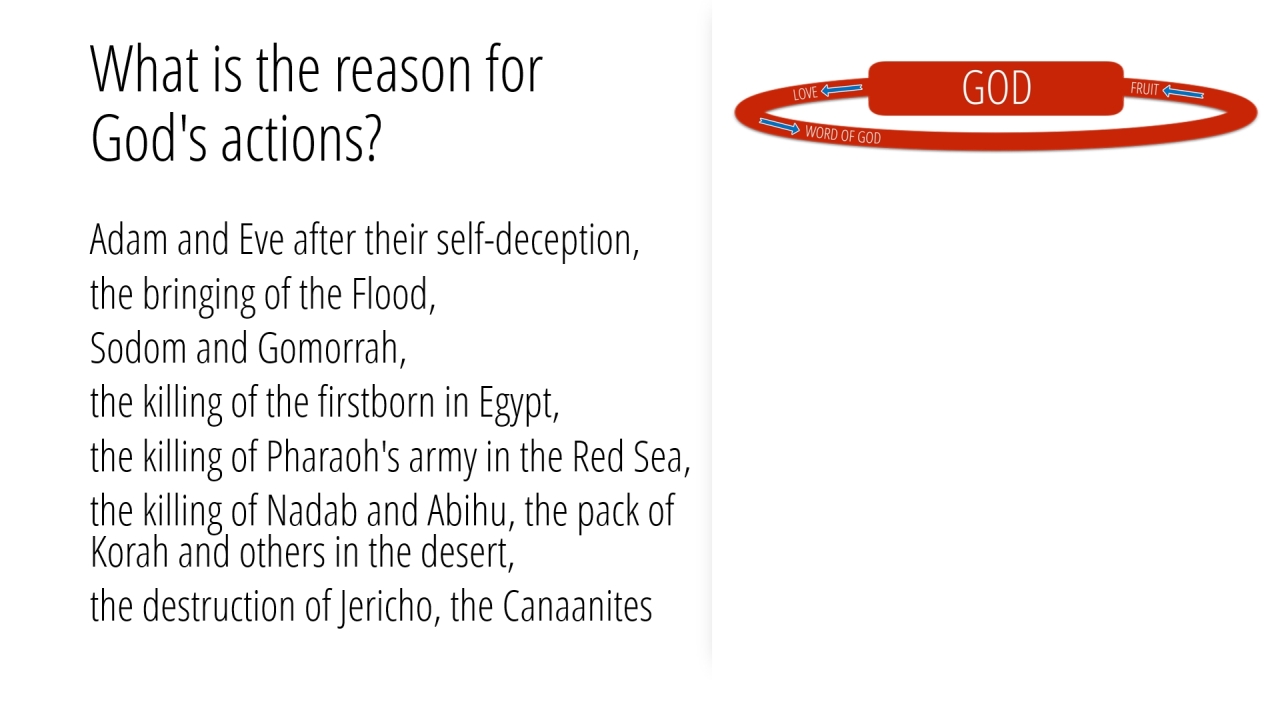 What is the reason for God's actions?

Adam and Eve after their self-deception,
the bringing of the Flood,
Sodom and Gomorrah,
the killing of the firstborn in Egypt,
the killing of Pharaoh's army in the Red Sea,
the killing of Nadab and Abihu, the pack of Korah and others in the desert,
the destruction of Jericho, the Canaanites

LOVE
GOD
FRUIT
WORD OF GOD